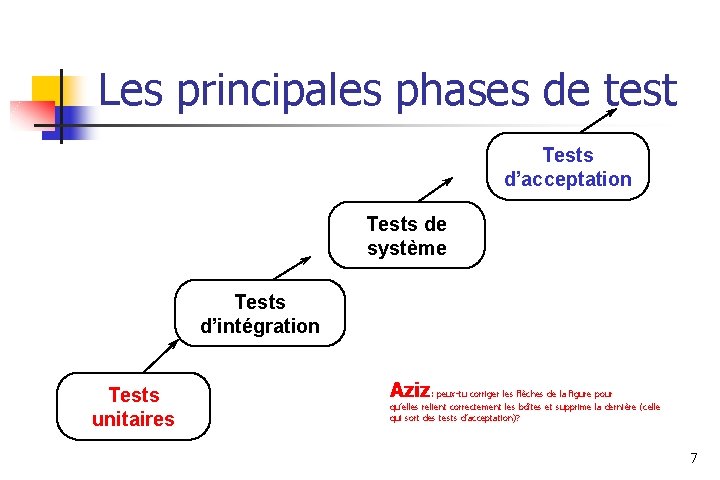 Les principales phases de test

Tests d'acceptation

Tests de système

Tests d'intégration

Tests unitaires

Aziz: peux-tu corriger les flèches de la figure pour qu'elles relient correctement les boîtes et supprime la dernière (celle qui sort des tests d'acceptation)?

7